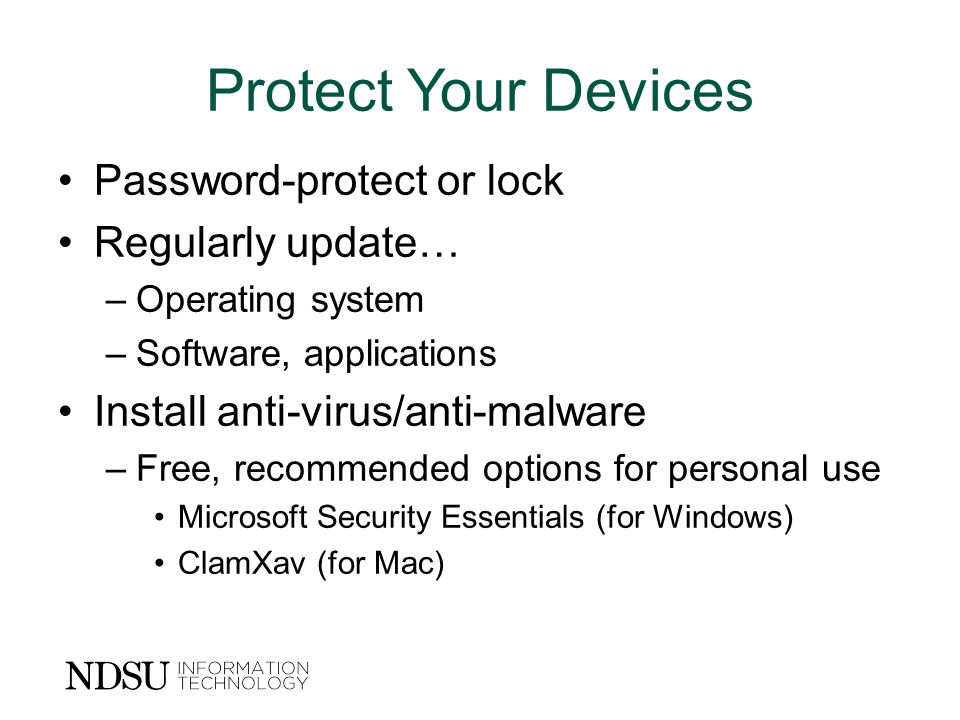 Protect Your Devices

• Password-protect or lock
• Regularly update…
  – Operating system
  – Software, applications
• Install anti-virus/anti-malware
  – Free, recommended options for personal use
    • Microsoft Security Essentials (for Windows)
    • ClamXav (for Mac)

NDSU INFORMATION TECHNOLOGY